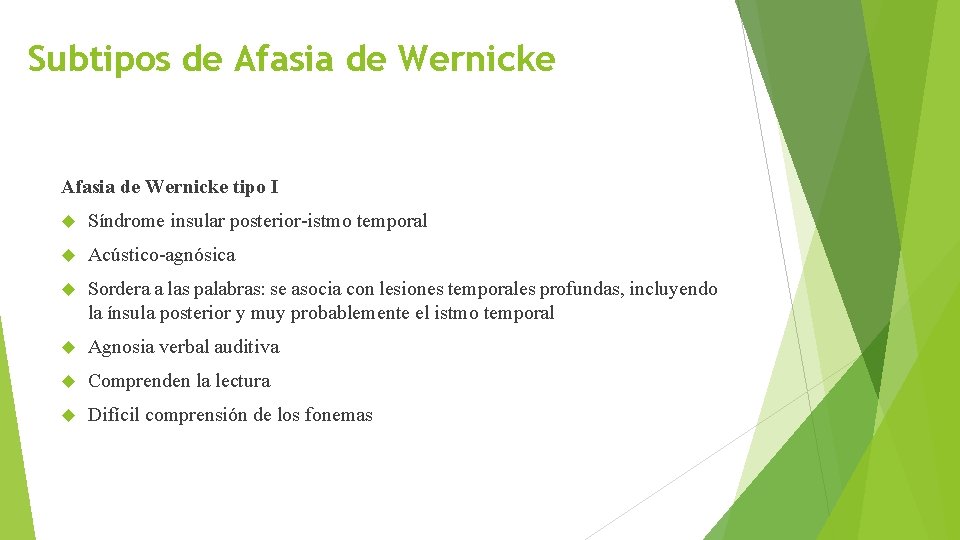 Subtipos de Afasia de Wernicke

Afasia de Wernicke tipo I

Síndrome insular posterior-istmo temporal

Acústico-agnósica

Sordera a las palabras: se asocia con lesiones temporales profundas, incluyendo la ínsula posterior y muy probablemente el istmo temporal

Agnosia verbal auditiva

Comprenden la lectura

Difícil comprensión de los fonemas